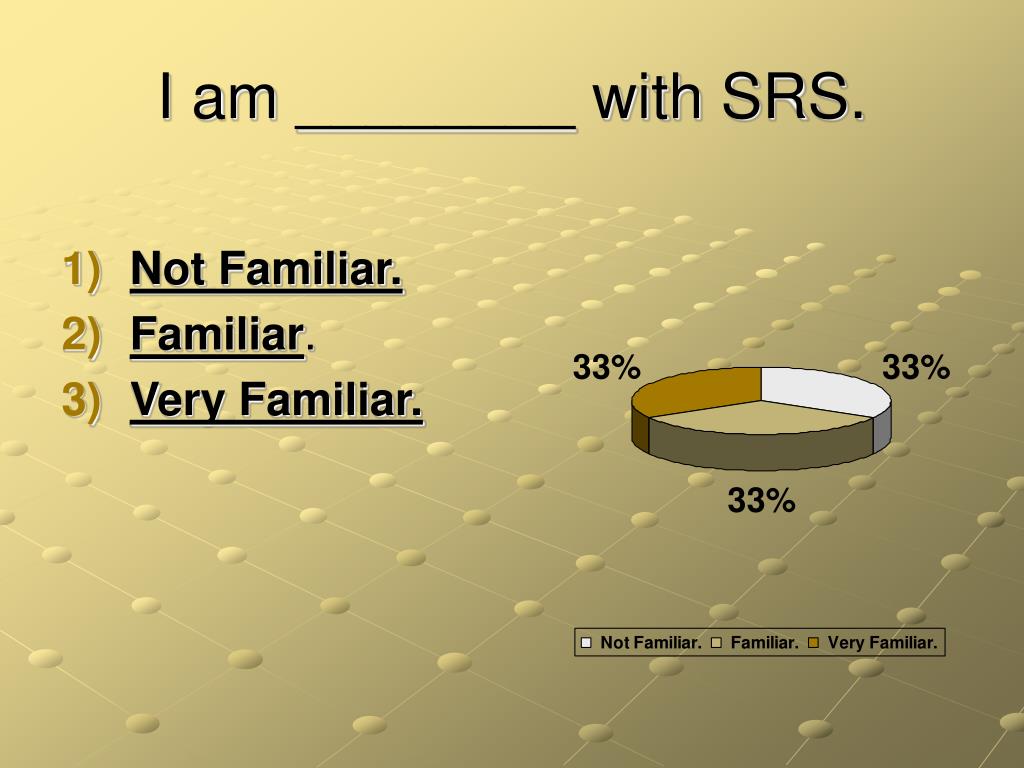 I am ________ with SRS.

1) Not Familiar.
2) Familiar.
3) Very Familiar.

33%
33%
33%

Not Familiar. Familiar. Very Familiar.